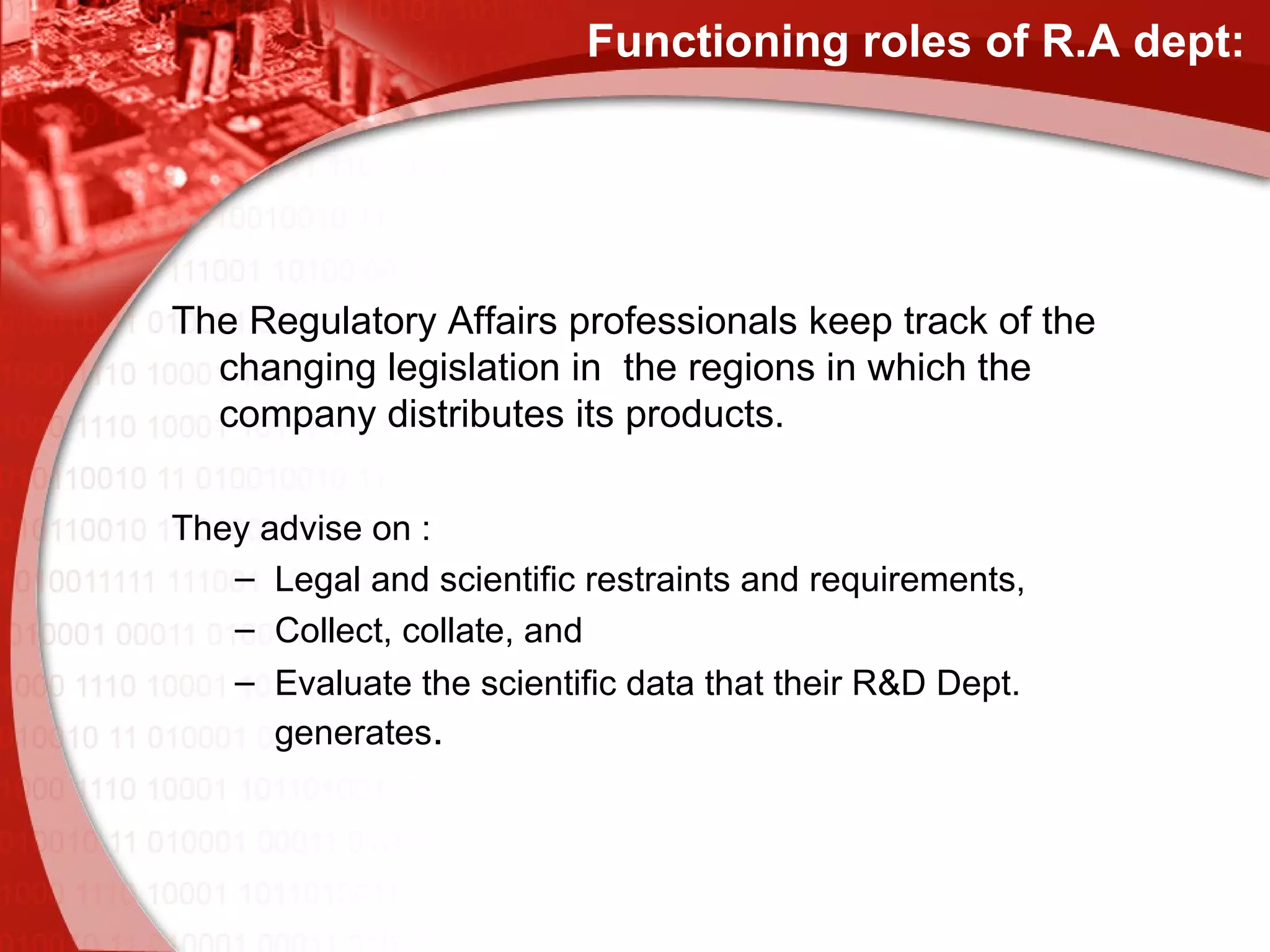 Functioning roles of R.A dept:

The Regulatory Affairs professionals keep track of the changing legislation in the regions in which the company distributes its products.

They advise on :
– Legal and scientific restraints and requirements,
– Collect, collate, and
– Evaluate the scientific data that their R&D Dept. generates.